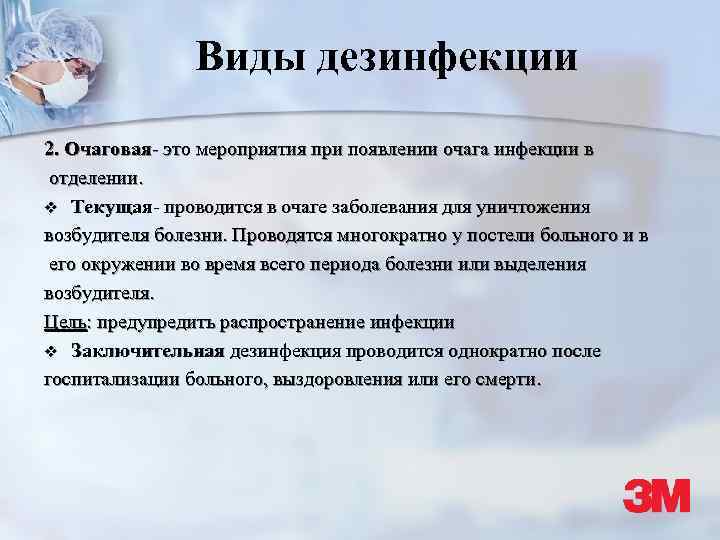 Виды дезинфекции

2. Очаговая- это мероприятия при появлении очага инфекции в отделении.

❖ Текущая- проводится в очаге заболевания для уничтожения возбудителя болезни. Проводятся многократно у постели больного и в его окружении во время всего периода болезни или выделения возбудителя.

Цель: предупредить распространение инфекции

❖ Заключительная дезинфекция проводится однократно после госпитализации больного, выздоровления или его смерти.

3M